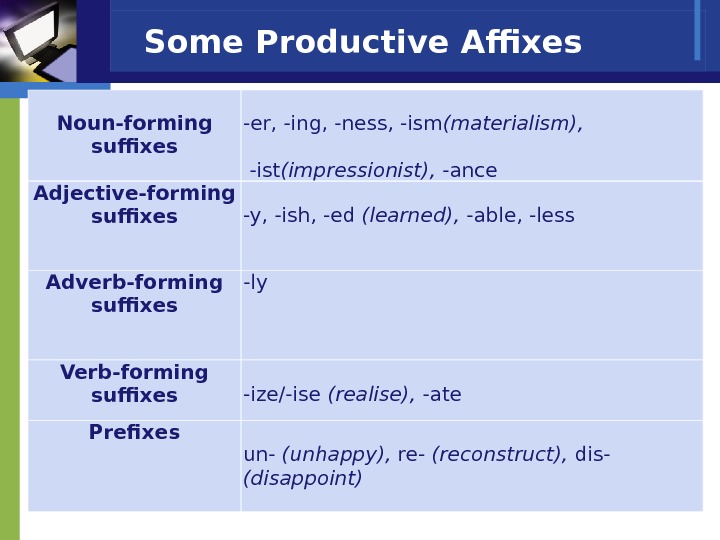 Some Productive Affixes

| | |
|---|---|
| Noun-forming suffixes | -er, -ing, -ness, -ism(materialism), -ist(impressionist), -ance |
| Adjective-forming suffixes | -y, -ish, -ed (learned), -able, -less |
| Adverb-forming suffixes | -ly |
| Verb-forming suffixes | -ize/-ise (realise), -ate |
| Prefixes | un- (unhappy), re- (reconstruct), dis- (disappoint) |